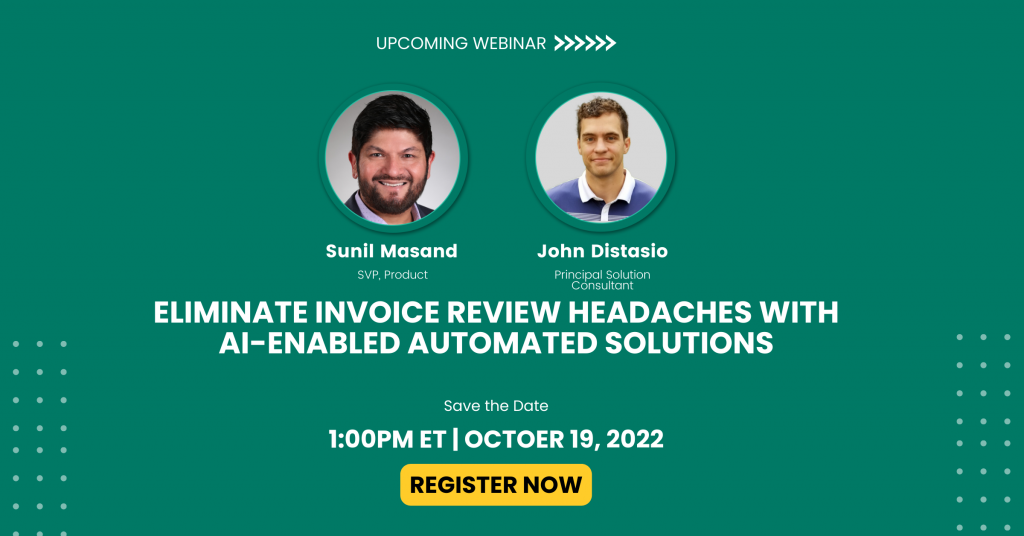 UPCOMING WEBINAR

Sunil Masand
SVP, Product

John Distasio
Principal Solution Consultant

ELIMINATE INVOICE REVIEW HEADACHES WITH AI-ENABLED AUTOMATED SOLUTIONS

Save the Date

1:00PM ET | OCTOER 19, 2022

REGISTER NOW